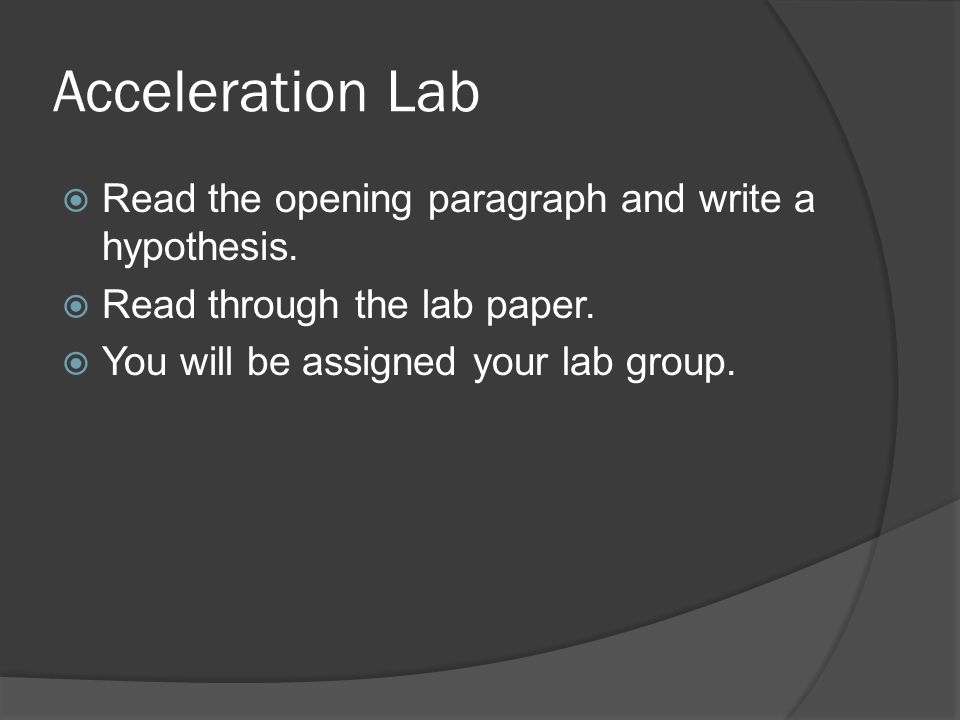 Acceleration Lab

Read the opening paragraph and write a hypothesis.
Read through the lab paper.
You will be assigned your lab group.